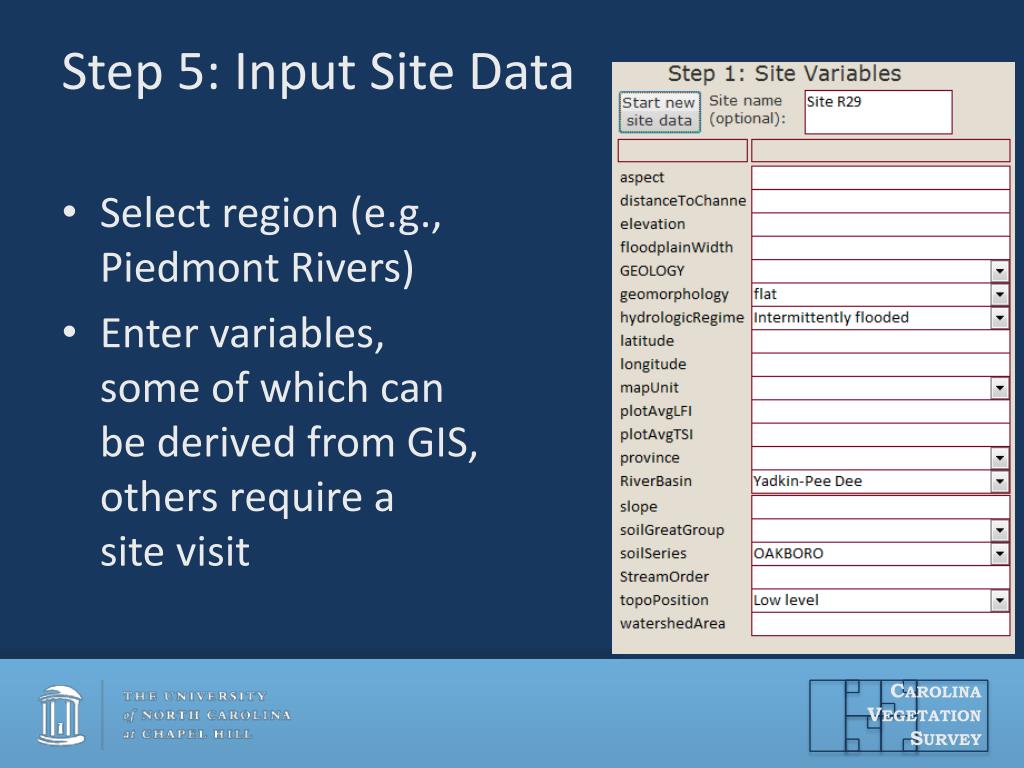 Step 5: Input Site Data

• Select region (e.g., Piedmont Rivers)
• Enter variables, some of which can be derived from GIS, others require a site visit

Step 1: Site Variables

Start new site data

Site name (optional):

Site R29

| | |
|---|---|
| aspect | |
| distanceToChanne | |
| elevation | |
| floodplainWidth | |
| GEOLOGY | |
| geomorphology | flat |
| hydrologicRegime | Intermittently flooded |
| latitude | |
| longitude | |
| mapUnit | |
| plotAvgLFI | |
| plotAvgTSI | |
| province | |
| RiverBasin | Yadkin-Pee Dee |
| slope | |
| soilGreatGroup | |
| soilSeries | OAKBORO |
| StreamOrder | |
| topoPosition | Low level |
| watershedArea | |

THE UNIVERSITY of NORTH CAROLINA at CHAPEL HILL

CAROLINA VEGETATION SURVEY